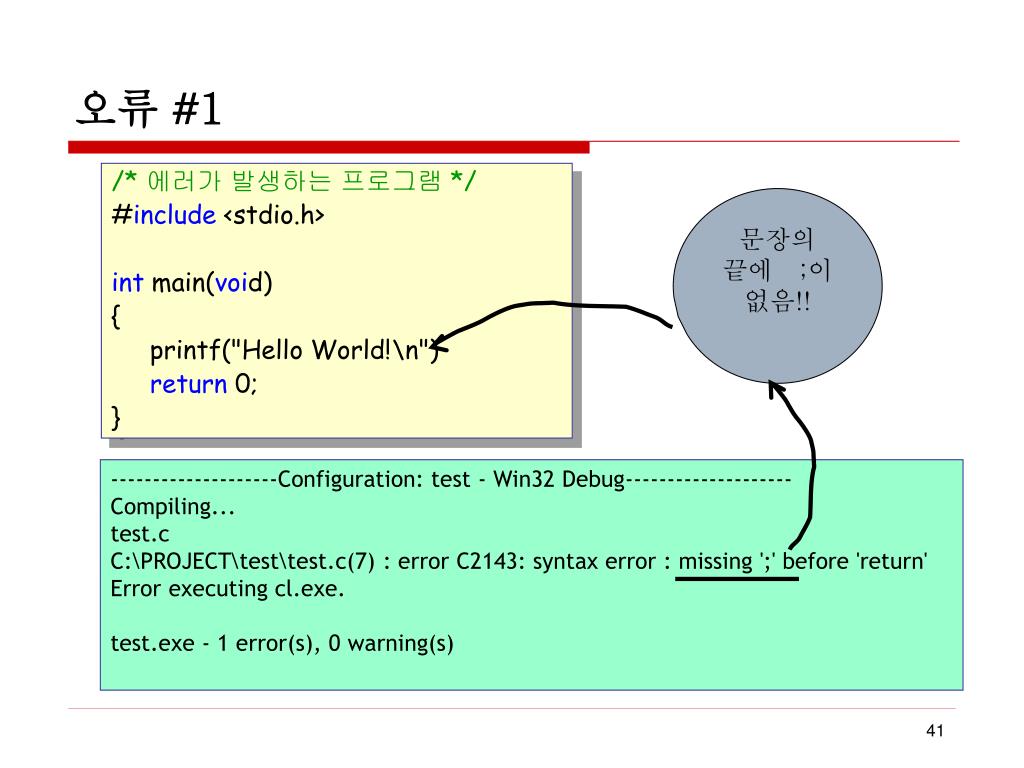 오류 #1

/* 에러가 발생하는 프로그램 */
#include <stdio.h>

int main(void)
{
printf("Hello World!\n")
return 0;
}

문장의 끝에 ;이 없음!!

--------------------Configuration: test - Win32 Debug--------------------
Compiling...
test.c
C:\PROJECT\test\test.c(7) : error C2143: syntax error : missing ';' before 'return'
Error executing cl.exe.

test.exe - 1 error(s), 0 warning(s)

41